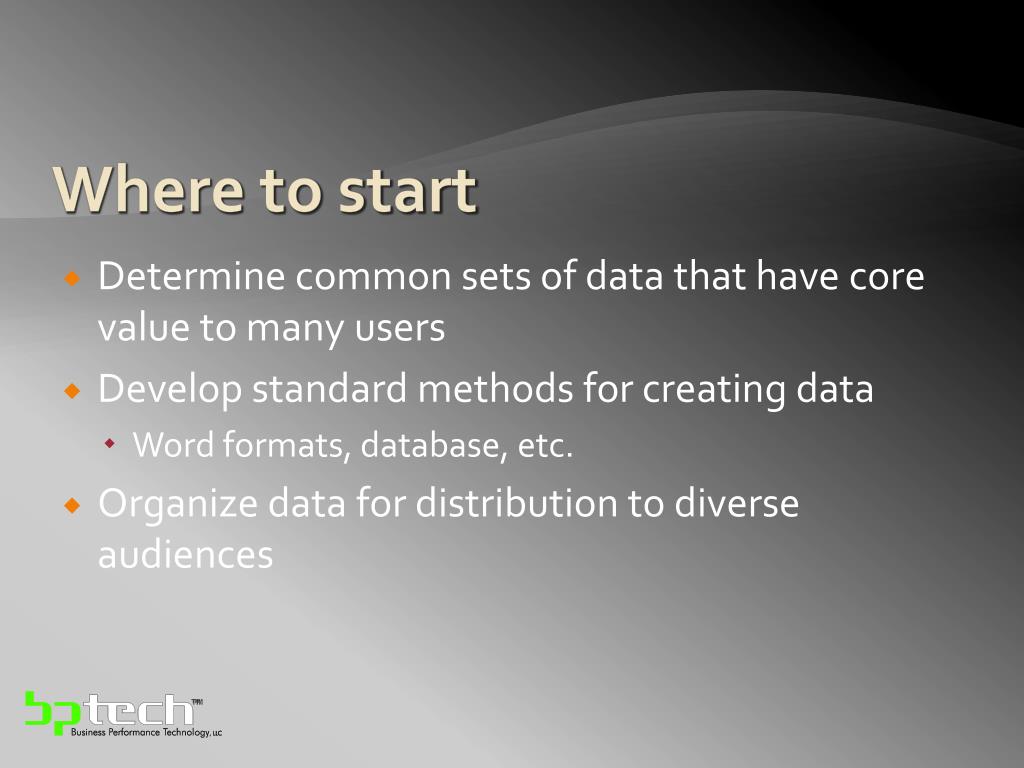 Where to start

Determine common sets of data that have core value to many users

Develop standard methods for creating data

Word formats, database, etc.

Organize data for distribution to diverse audiences

bptech™
Business Performance Technology, LLC